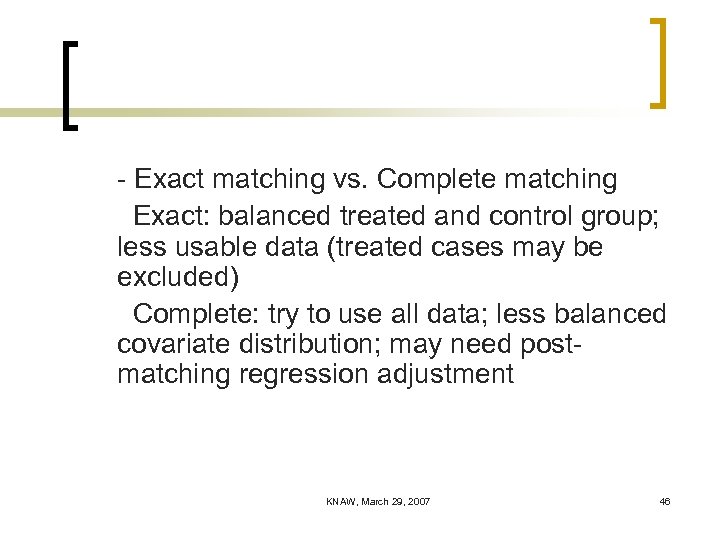 - Exact matching vs. Complete matching

Exact: balanced treated and control group; less usable data (treated cases may be excluded)

Complete: try to use all data; less balanced covariate distribution; may need post-matching regression adjustment

KNAW, March 29, 2007

46